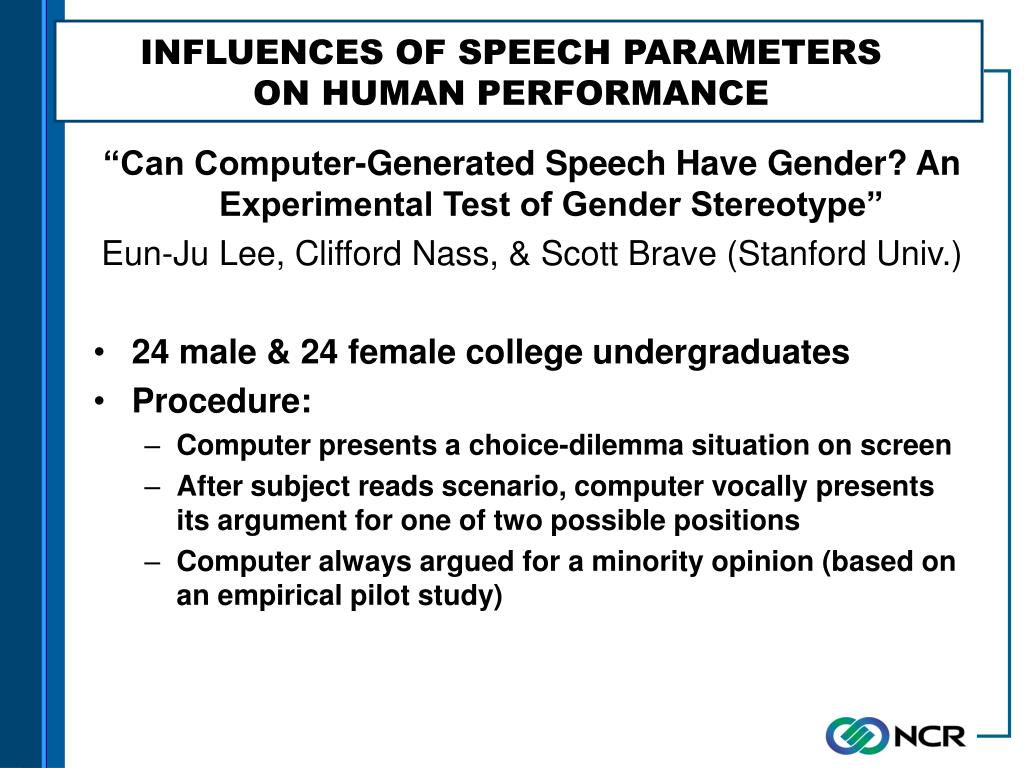 INFLUENCES OF SPEECH PARAMETERS ON HUMAN PERFORMANCE

“Can Computer-Generated Speech Have Gender? An Experimental Test of Gender Stereotype”

Eun-Ju Lee, Clifford Nass, & Scott Brave (Stanford Univ.)

• 24 male & 24 female college undergraduates
• Procedure:
  – Computer presents a choice-dilemma situation on screen
  – After subject reads scenario, computer vocally presents its argument for one of two possible positions
  – Computer always argued for a minority opinion (based on an empirical pilot study)

NCR